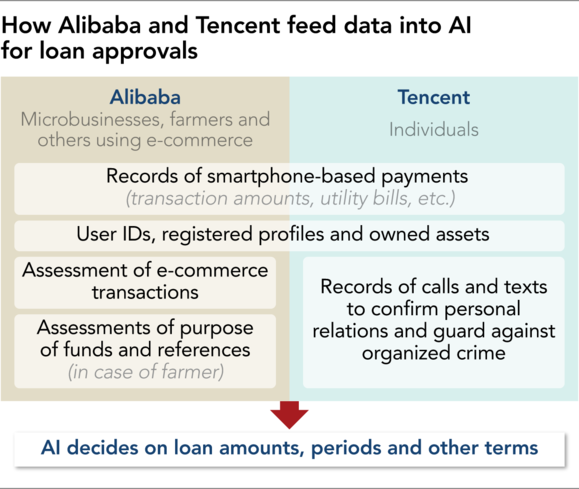 How Alibaba and Tencent feed data into AI for loan approvals

Alibaba
Microbusinesses, farmers and others using e-commerce

Tencent
Individuals

Records of smartphone-based payments
(transaction amounts, utility bills, etc.)

User IDs, registered profiles and owned assets

Assessment of e-commerce transactions

Assessments of purpose of funds and references
(in case of farmer)

Records of calls and texts to confirm personal relations and guard against organized crime

AI decides on loan amounts, periods and other terms